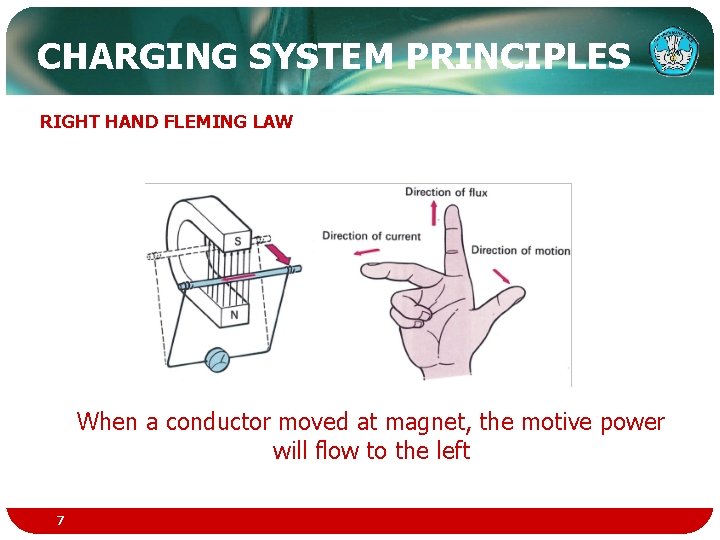 CHARGING SYSTEM PRINCIPLES

RIGHT HAND FLEMING LAW

S

N

Direction of flux

Direction of current

Direction of motion

When a conductor moved at magnet, the motive power will flow to the left

7